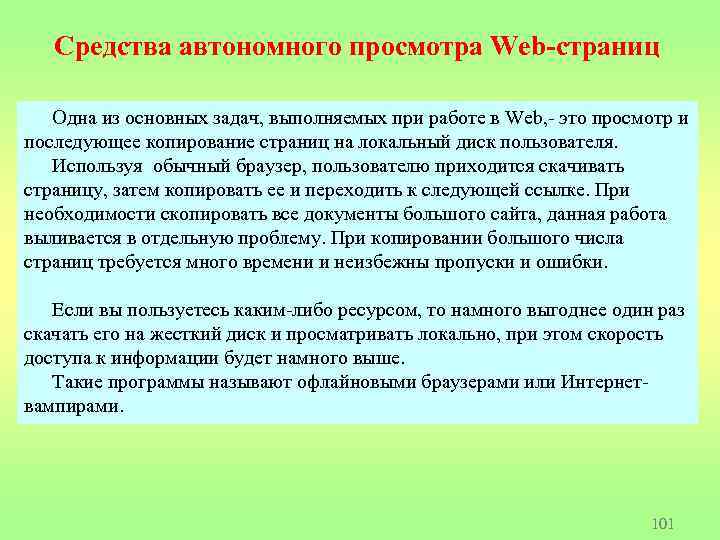 Средства автономного просмотра Web-страниц

Одна из основных задач, выполняемых при работе в Web,- это просмотр и последующее копирование страниц на локальный диск пользователя.

Используя обычный браузер, пользователю приходится скачивать страницу, затем копировать ее и переходить к следующей ссылке. При необходимости скопировать все документы большого сайта, данная работа выливается в отдельную проблему. При копировании большого числа страниц требуется много времени и неизбежны пропуски и ошибки.

Если вы пользуетесь каким-либо ресурсом, то намного выгоднее один раз скачать его на жесткий диск и просматривать локально, при этом скорость доступа к информации будет намного выше.

Такие программы называют офлайновыми браузерами или Интернет-вампирами.

101